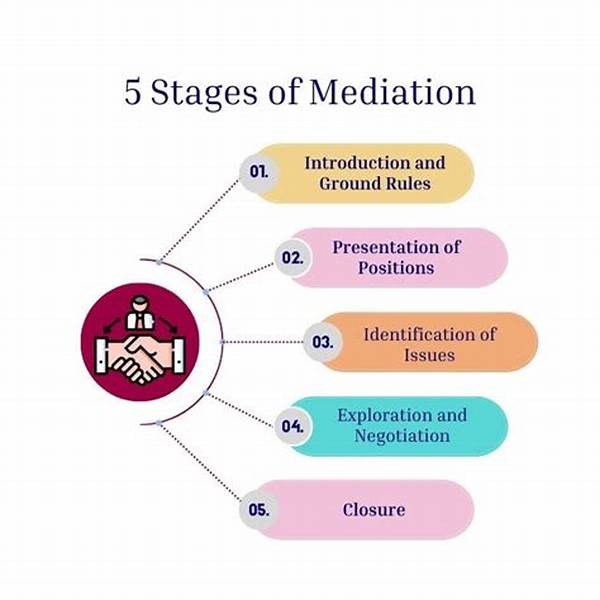 5 Stages of Mediation

01. Introduction and Ground Rules

02. Presentation of Positions

03. Identification of Issues

04. Exploration and Negotiation

05. Closure